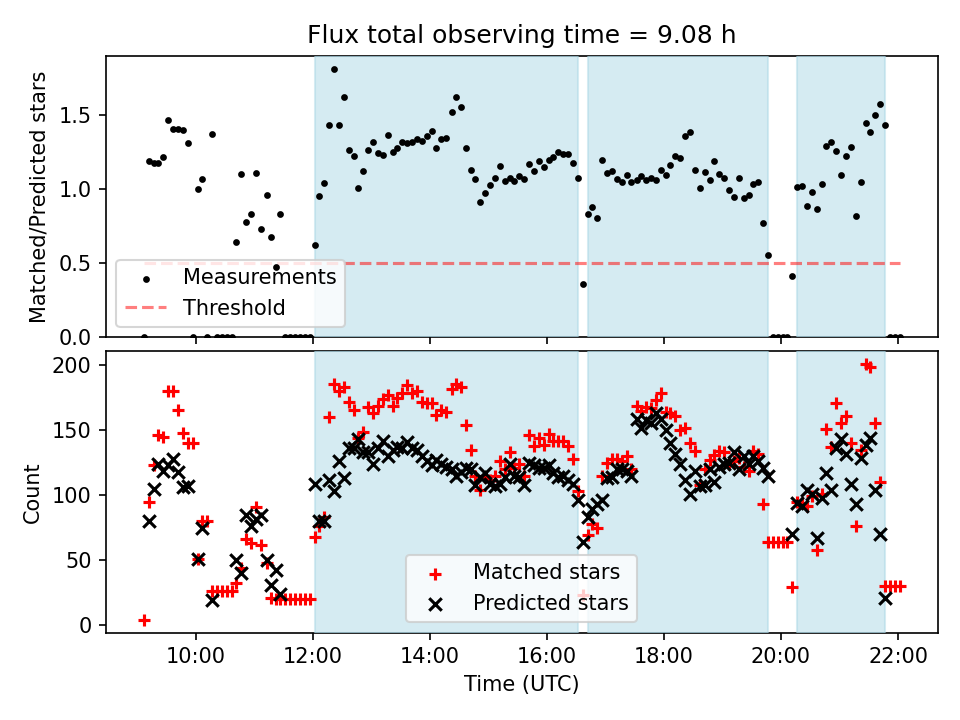 Flux total observing time = 9.08 h

Matched/Predicted stars

1.5
1.0
0.5
0.0

Measurements
Threshold

Count

200
150
100
50
0

Matched stars
Predicted stars

10:00
12:00
14:00
16:00
18:00
20:00
22:00

Time (UTC)